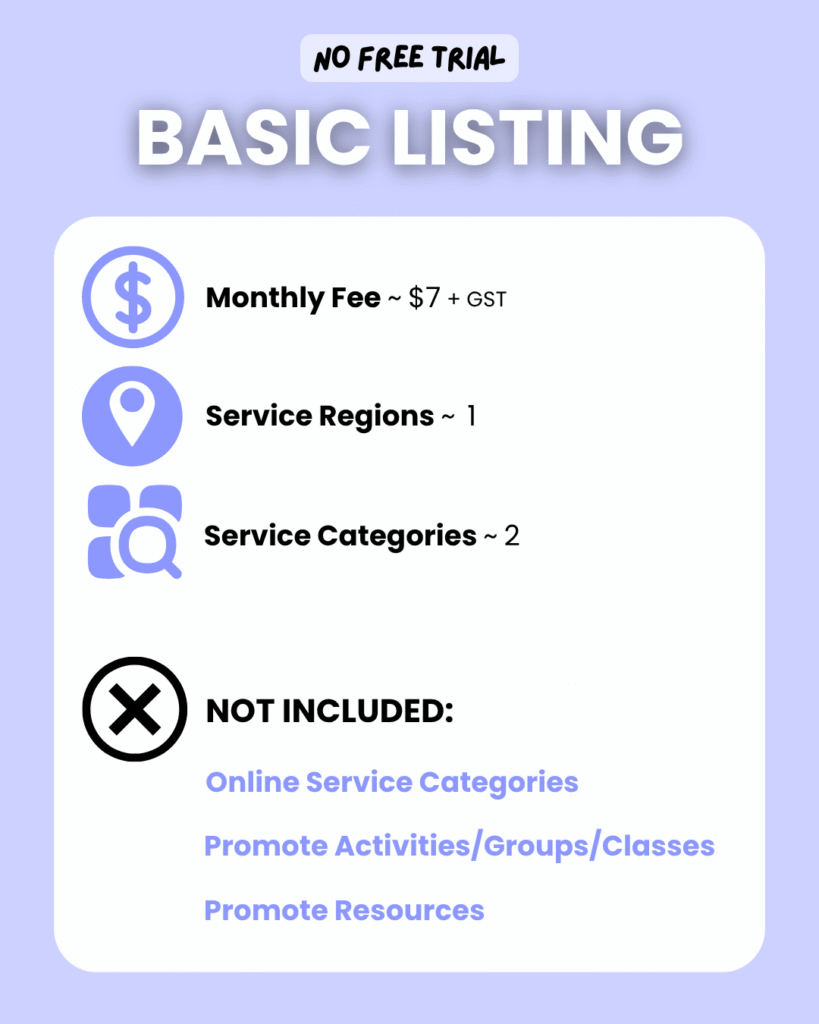 NO FREE TRIAL

BASIC LISTING

Monthly Fee ~ \$7 + GST

Service Regions ~ 1

Service Categories ~ 2

NOT INCLUDED:

Online Service Categories

Promote Activities/Groups/Classes

Promote Resources